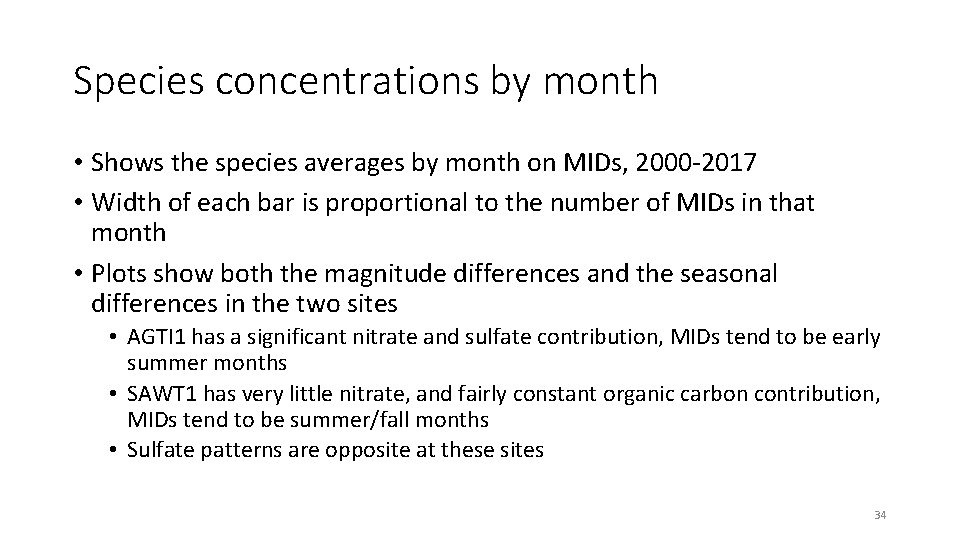 Species concentrations by month

• Shows the species averages by month on MIDs, 2000-2017
• Width of each bar is proportional to the number of MIDs in that month
• Plots show both the magnitude differences and the seasonal differences in the two sites
  • AGTI1 has a significant nitrate and sulfate contribution, MIDs tend to be early summer months
  • SAWT1 has very little nitrate, and fairly constant organic carbon contribution, MIDs tend to be summer/fall months
  • Sulfate patterns are opposite at these sites

34